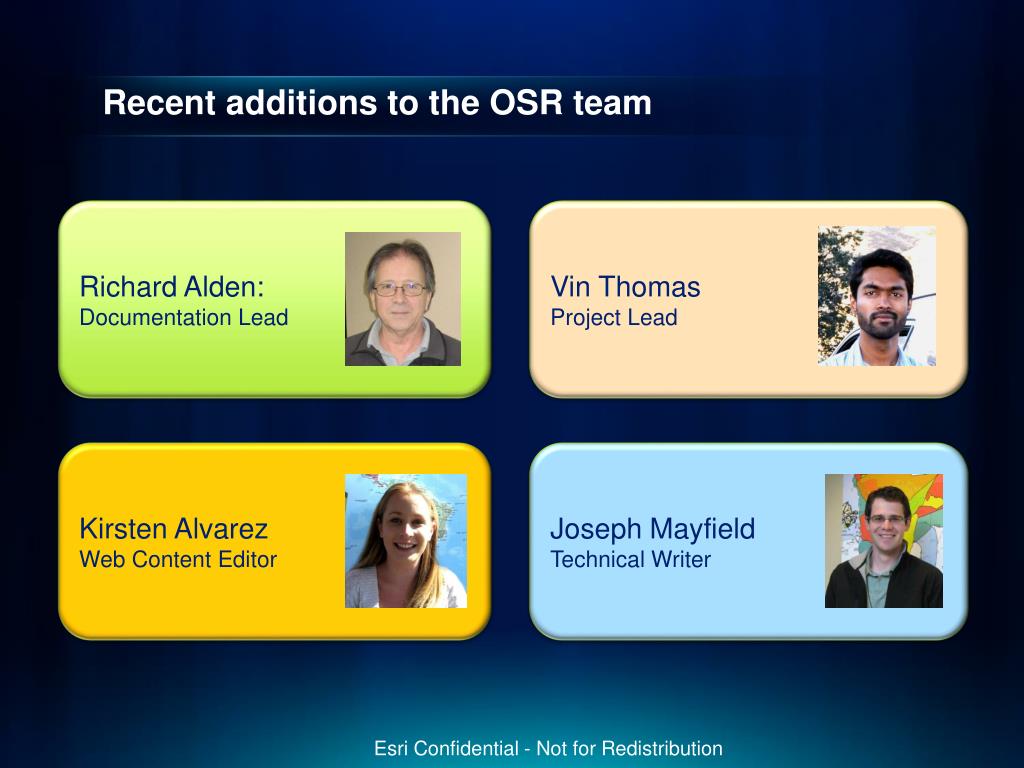 Recent additions to the OSR team

Richard Alden:
Documentation Lead

Vin Thomas
Project Lead

Kirsten Alvarez
Web Content Editor

Joseph Mayfield
Technical Writer

Esri Confidential - Not for Redistribution